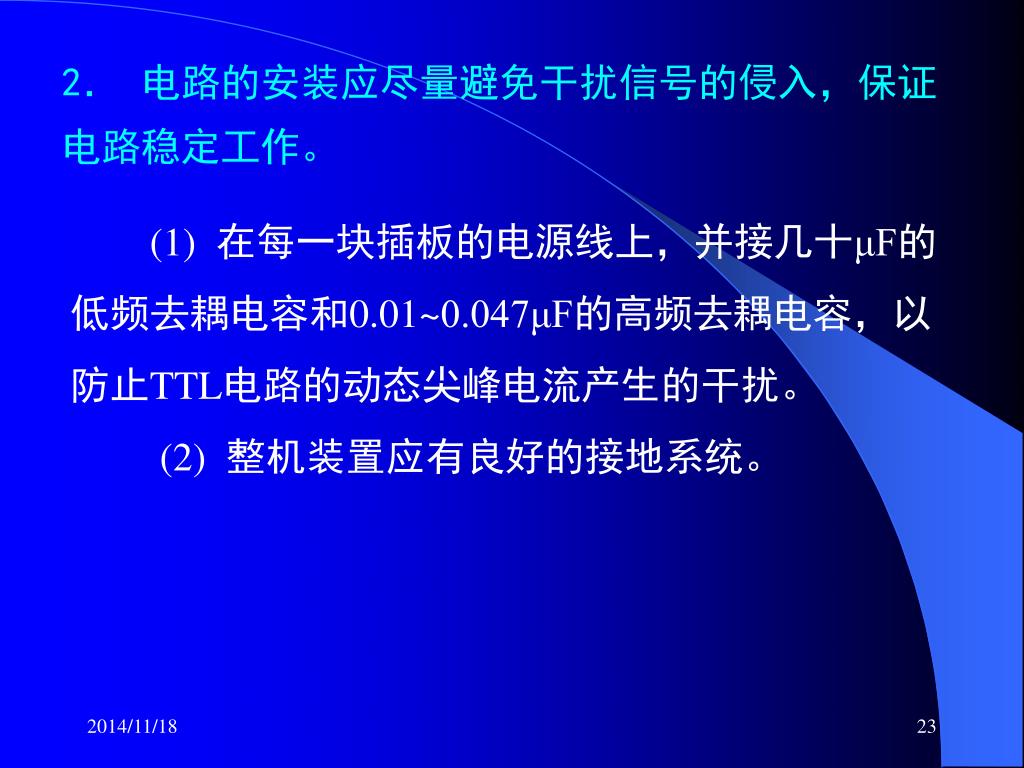 2. 电路的安装应尽量避免干扰信号的侵入，保证电路稳定工作。

(1) 在每一块插板的电源线上，并接几十μF的低频去耦电容和0.01~0.047μF的高频去耦电容，以防止TTL电路的动态尖峰电流产生的干扰。

(2) 整机装置应有良好的接地系统。

2014/11/18

23